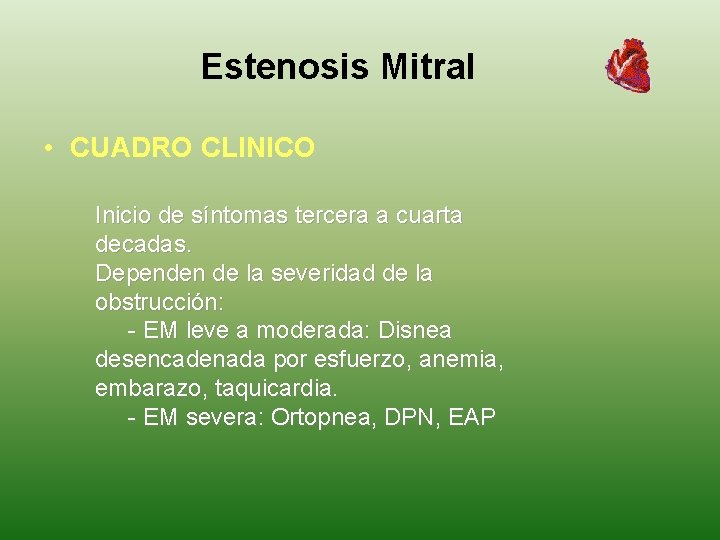 Estenosis Mitral

• CUADRO CLINICO

Inicio de síntomas tercera a cuarta decadas.
Dependen de la severidad de la obstrucción:
- EM leve a moderada: Disnea desencadenada por esfuerzo, anemia, embarazo, taquicardia.
- EM severa: Ortopnea, DPN, EAP